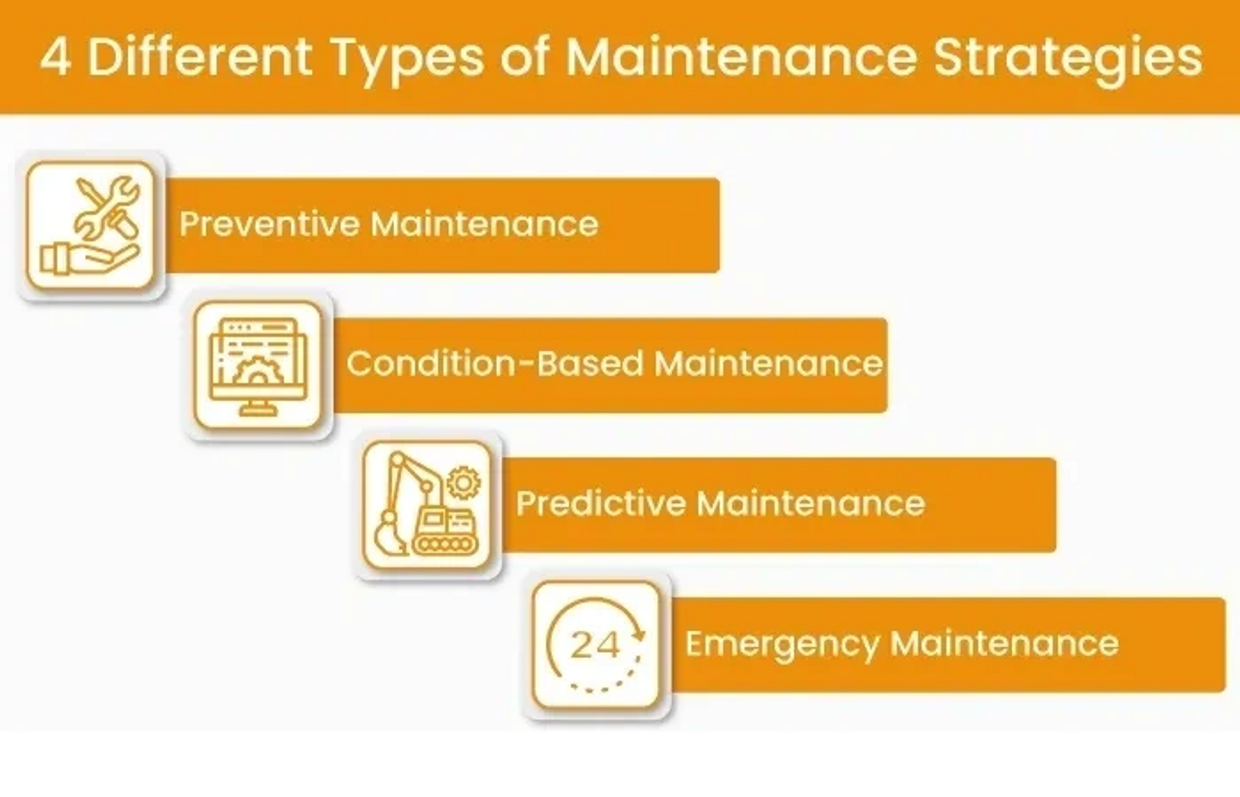 4 Different Types of Maintenance Strategies

Preventive Maintenance

Condition-Based Maintenance

Predictive Maintenance

24

Emergency Maintenance